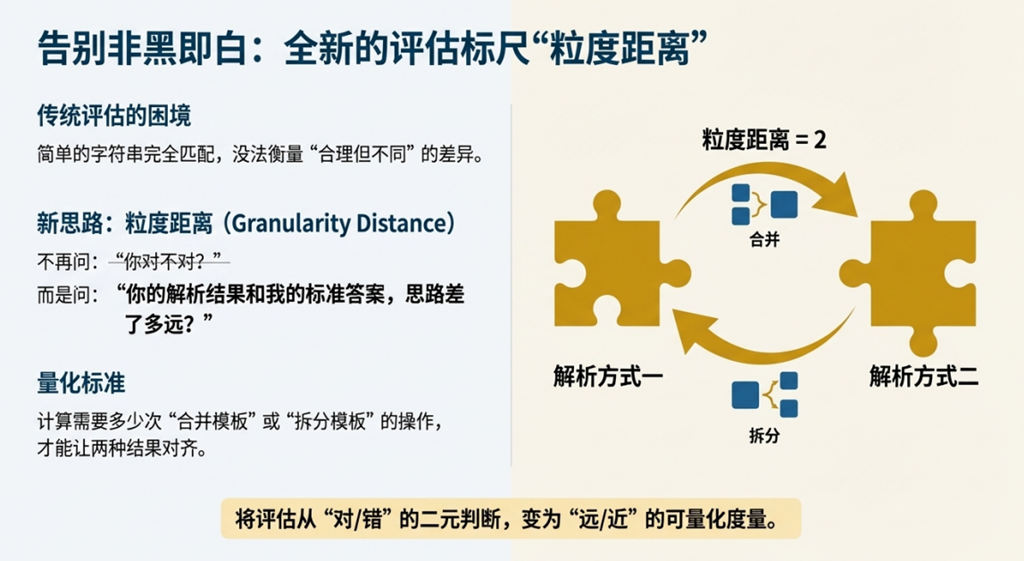 告别非黑即白：全新的评估标尺“粒度距离”

传统评估的困境
简单的字符串完全匹配，没法衡量“合理但不同”的差异。

新思路：粒度距离（Granularity Distance）
不再问：“你对不对？”
而是问：“你的解析结果和我的标准答案，思路差了多远？”

量化标准
计算需要多少次“合并模板”或“拆分模板”的操作，才能让两种结果对齐。

粒度距离 = 2
合并
解析方式一
解析方式二
拆分

将评估从“对/错”的二元判断，变为“远/近”的可量化度量。